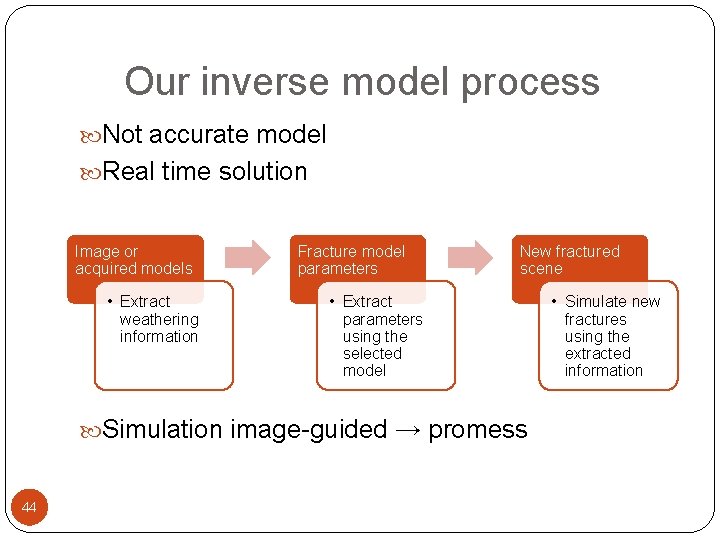 Our inverse model process

Not accurate model
Real time solution

Image or acquired models
• Extract weathering information

Fracture model parameters
• Extract parameters using the selected model

New fractured scene
• Simulate new fractures using the extracted information

Simulation image-guided → promess

44